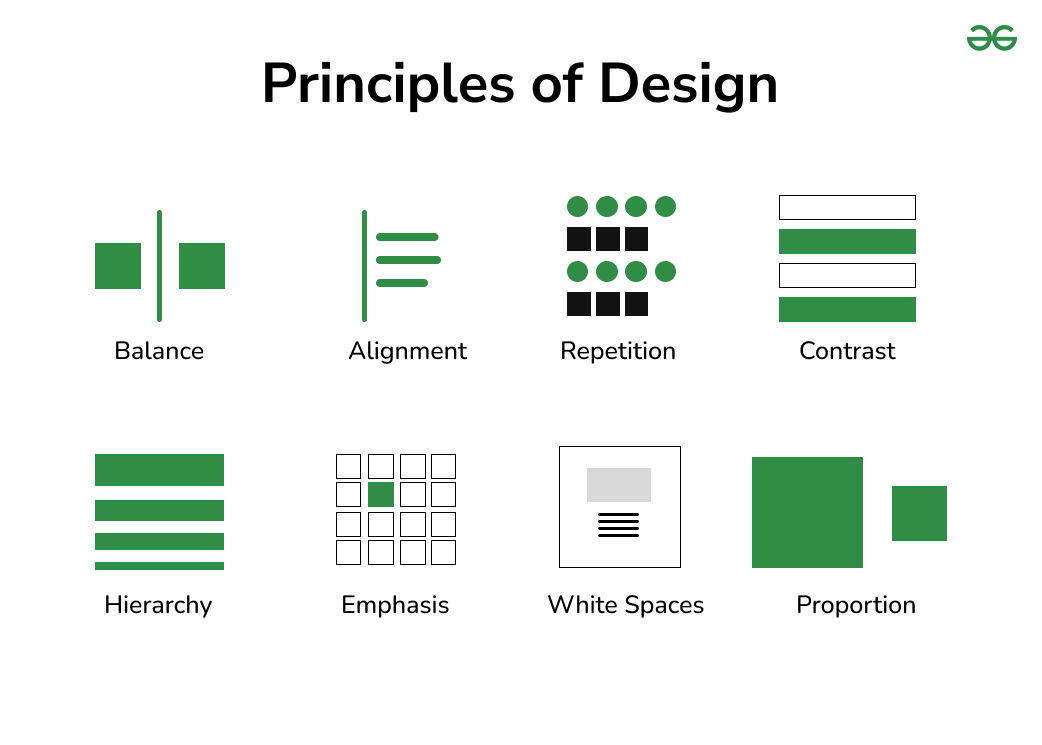 Principles of Design

Balance

Alignment

Repetition

Contrast

Hierarchy

Emphasis

White Spaces

Proportion